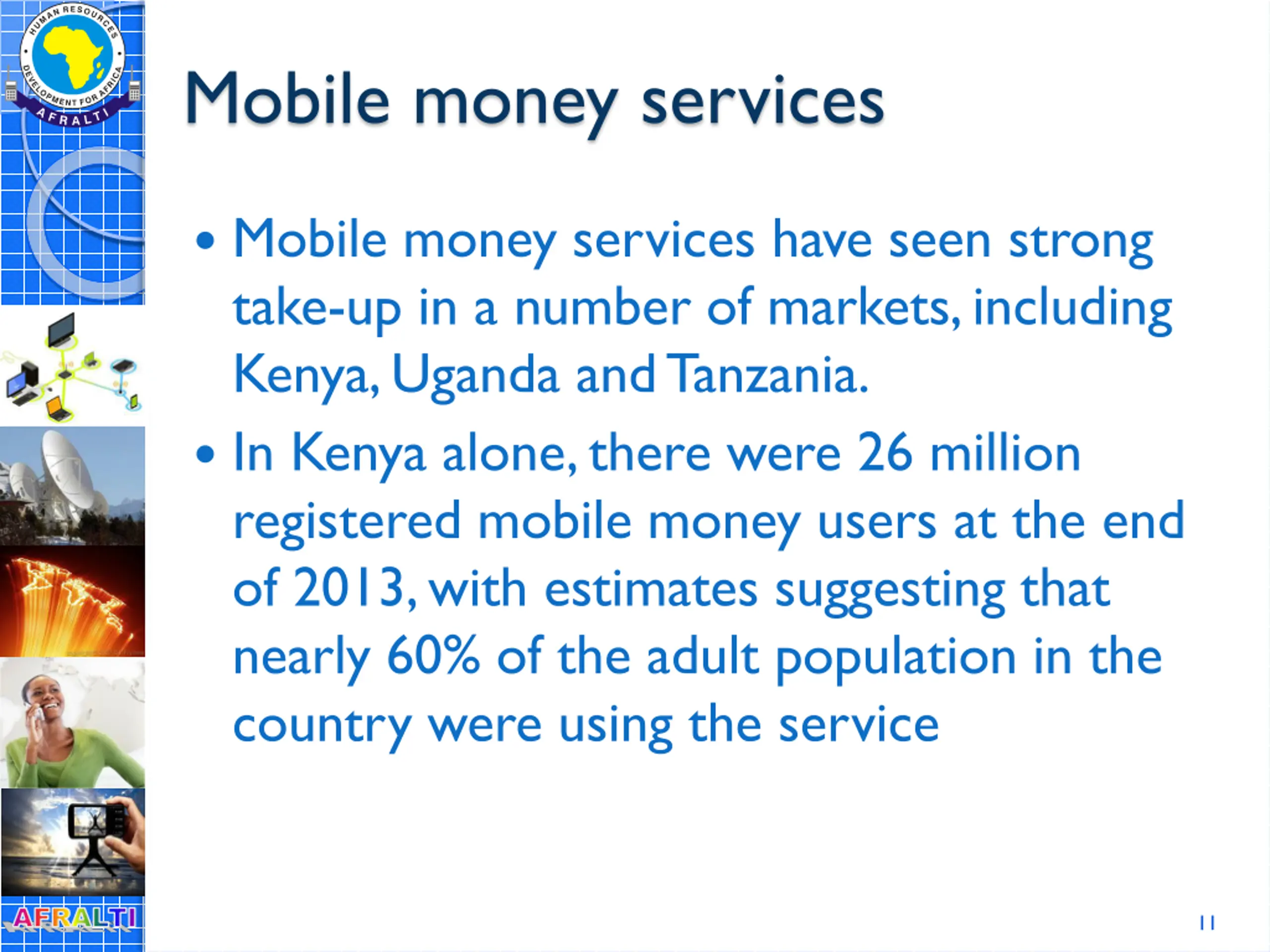 HUMAN RESOURCES DEVELOPMENT FOR AFRICA
AFRALTI

Mobile money services

• Mobile money services have seen strong take-up in a number of markets, including Kenya, Uganda and Tanzania.

• In Kenya alone, there were 26 million registered mobile money users at the end of 2013, with estimates suggesting that nearly 60% of the adult population in the country were using the service

AFRALTI

11